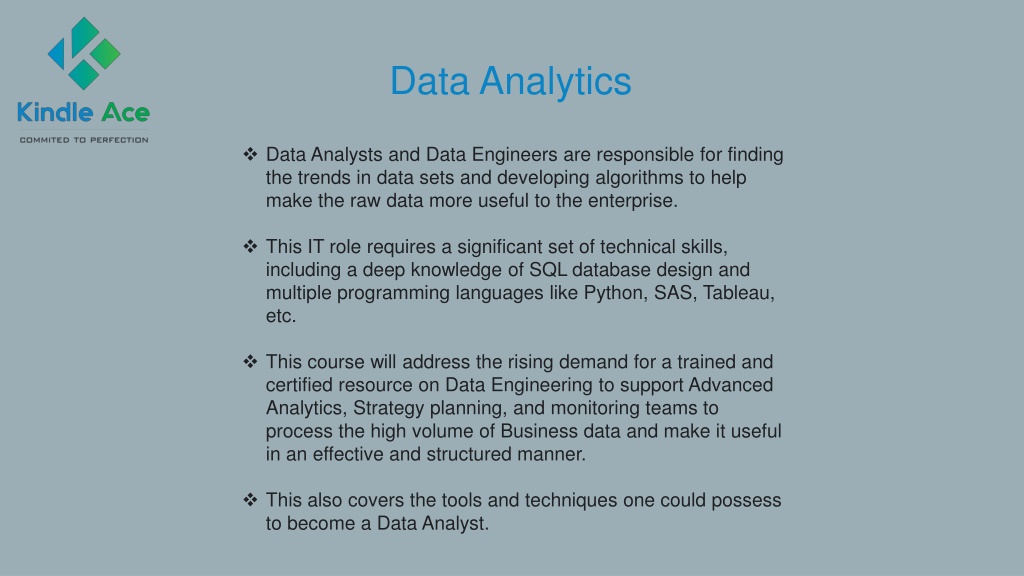 Kindle Ace
COMMITED TO PERFECTION

Data Analytics

❖ Data Analysts and Data Engineers are responsible for finding the trends in data sets and developing algorithms to help make the raw data more useful to the enterprise.

❖ This IT role requires a significant set of technical skills, including a deep knowledge of SQL database design and multiple programming languages like Python, SAS, Tableau, etc.

❖ This course will address the rising demand for a trained and certified resource on Data Engineering to support Advanced Analytics, Strategy planning, and monitoring teams to process the high volume of Business data and make it useful in an effective and structured manner.

❖ This also covers the tools and techniques one could possess to become a Data Analyst.